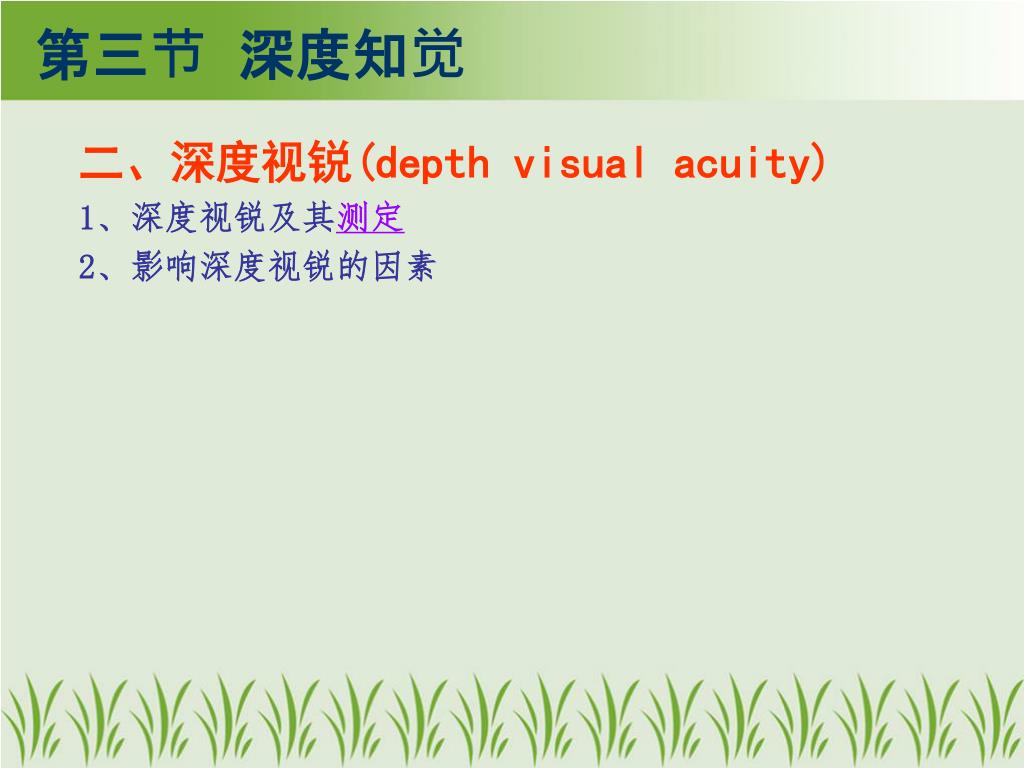 第三节 深度知觉

二、深度视锐(depth visual acuity)

1、深度视锐及其测定

2、影响深度视锐的因素